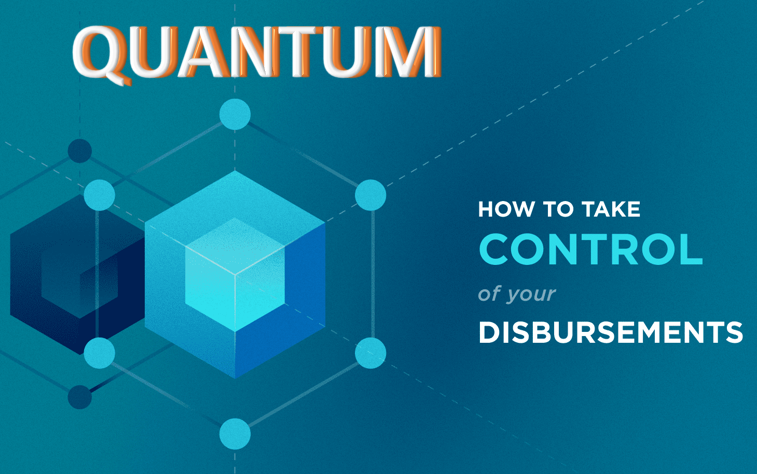 QUANTUM

HOW TO TAKE
CONTROL
of your
DISBURSEMENTS